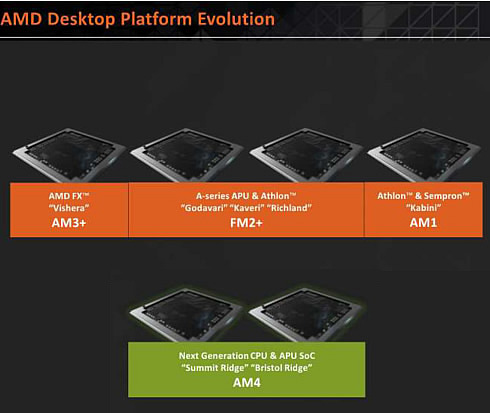 AMD Desktop Platform Evolution

AMD FX™
"Vishera"
AM3+

A-series APU & Athlon™
"Godavari" "Kaveri" "Richland"
FM2+

Athlon™ & Sempron™
"Kabini"
AM1

Next Generation CPU & APU SoC
"Summit Ridge" "Bristol Ridge"
AM4